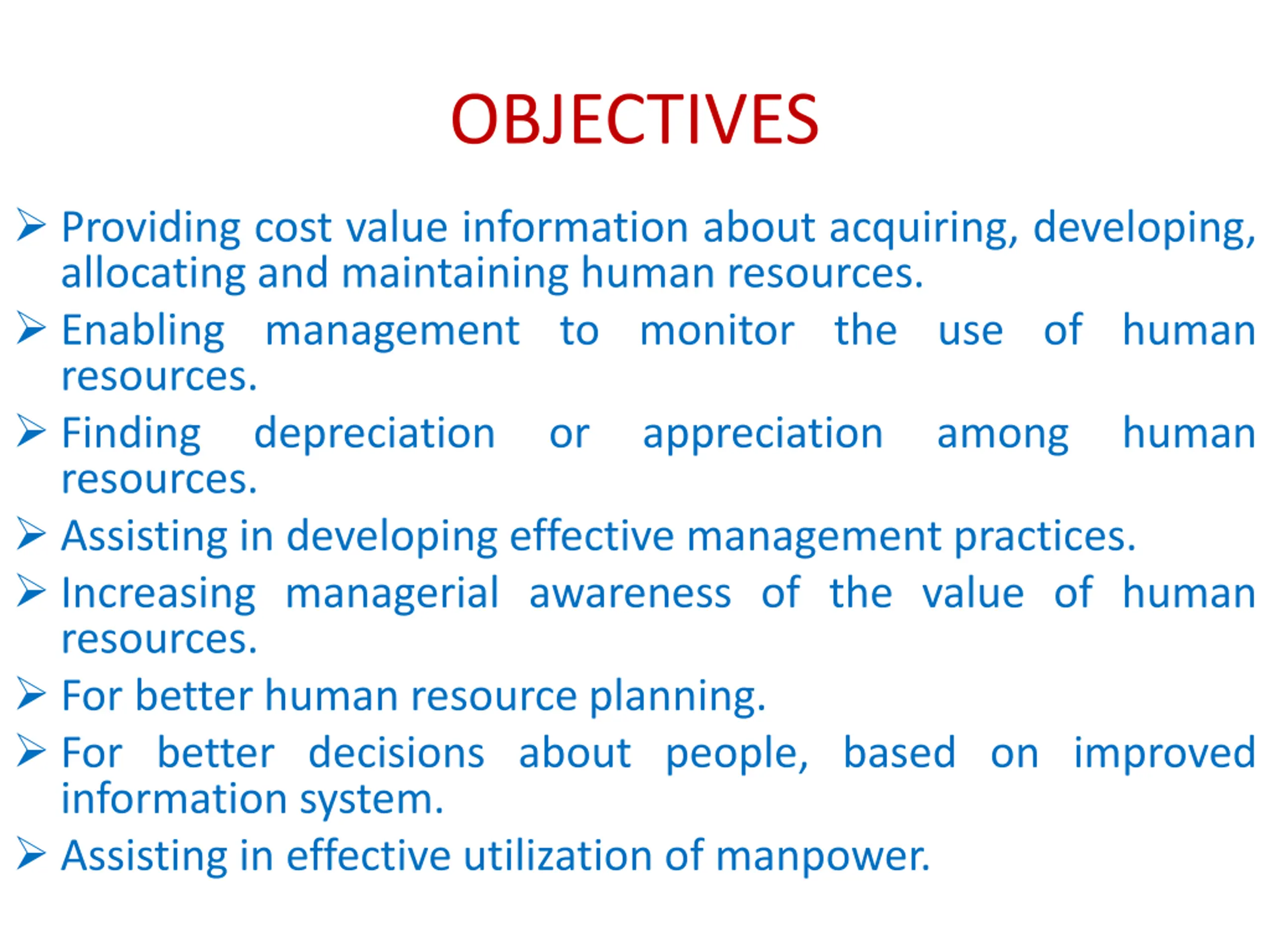 OBJECTIVES

➢ Providing cost value information about acquiring, developing, allocating and maintaining human resources.

➢ Enabling management to monitor the use of human resources.

➢ Finding depreciation or appreciation among human resources.

➢ Assisting in developing effective management practices.

➢ Increasing managerial awareness of the value of human resources.

➢ For better human resource planning.

➢ For better decisions about people, based on improved information system.

➢ Assisting in effective utilization of manpower.